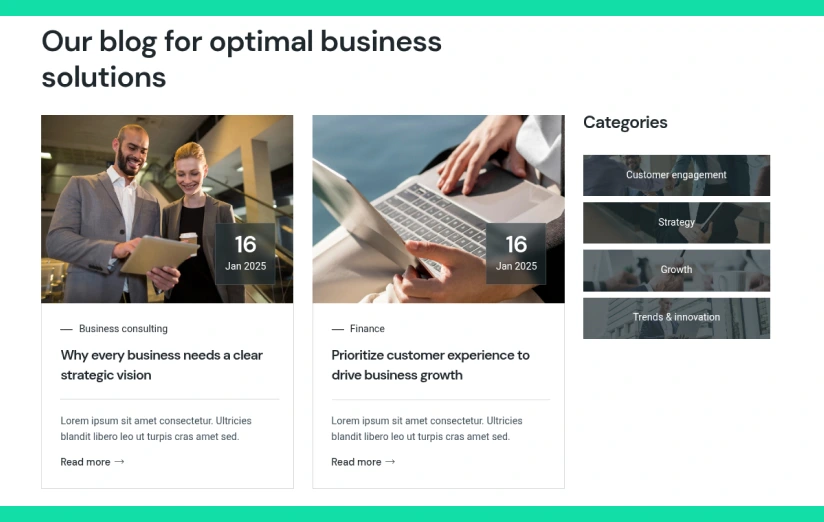 Our blog for optimal business solutions

16
Jan 2025

— Business consulting

Why every business needs a clear strategic vision

Lorem ipsum sit amet consectetur. Ultricies blandit libero leo ut turpis cras amet sed.

Read more →

16
Jan 2025

— Finance

Prioritize customer experience to drive business growth

Lorem ipsum sit amet consectetur. Ultricies blandit libero leo ut turpis cras amet sed.

Read more →

Categories

Customer engagement

Strategy

Growth

Trends & innovation